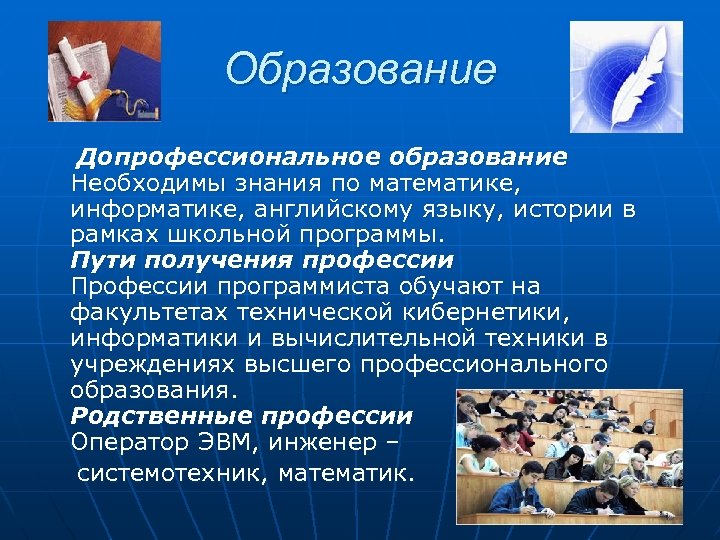 Образование

Допрофессиональное образование
Необходимы знания по математике, информатике, английскому языку, истории в рамках школьной программы.
Пути получения профессии
Профессии программиста обучают на факультетах технической кибернетики, информатики и вычислительной техники в учреждениях высшего профессионального образования.
Родственные профессии
Оператор ЭВМ, инженер – системотехник, математик.